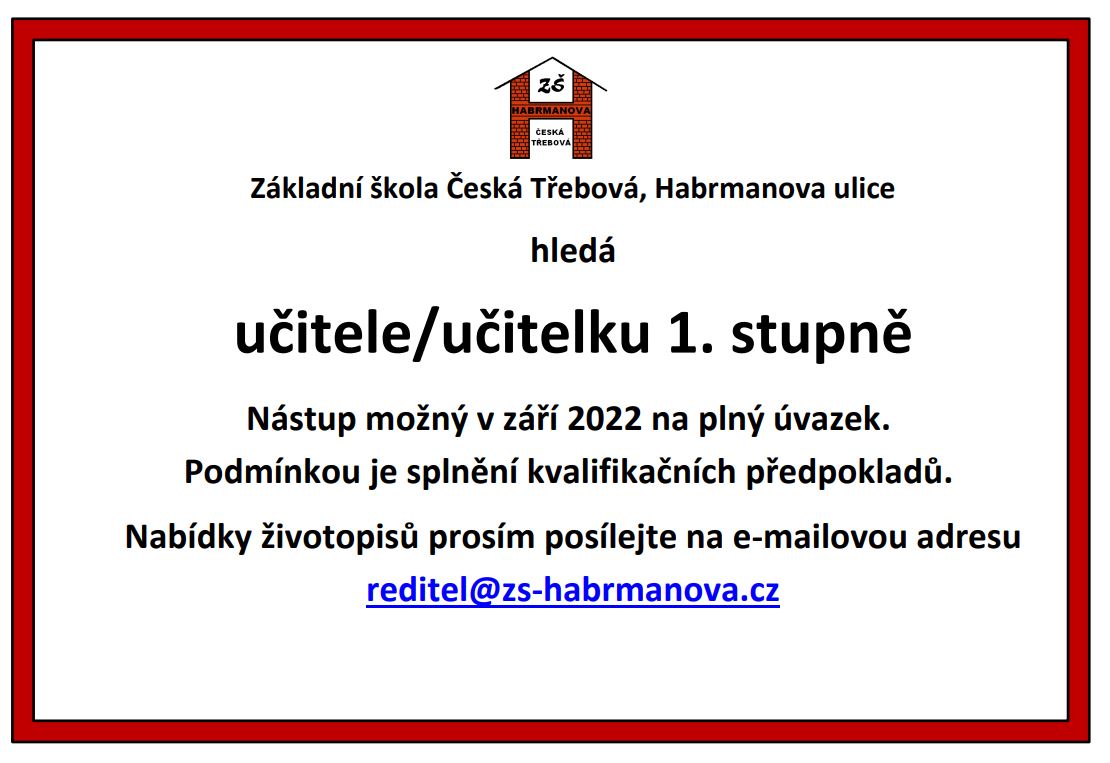 ZŠ
HABRMANOVA
ČESKÁ TŘEBOVÁ

Základní škola Česká Třebová, Habrmanova ulice

hledá

učitele/učitelku 1. stupně

Nástup možný v září 2022 na plný úvazek.

Podmínkou je splnění kvalifikačních předpokladů.

Nabídky životopisů prosím posílejte na e-mailovou adresu reditel@zs-habrmanova.cz